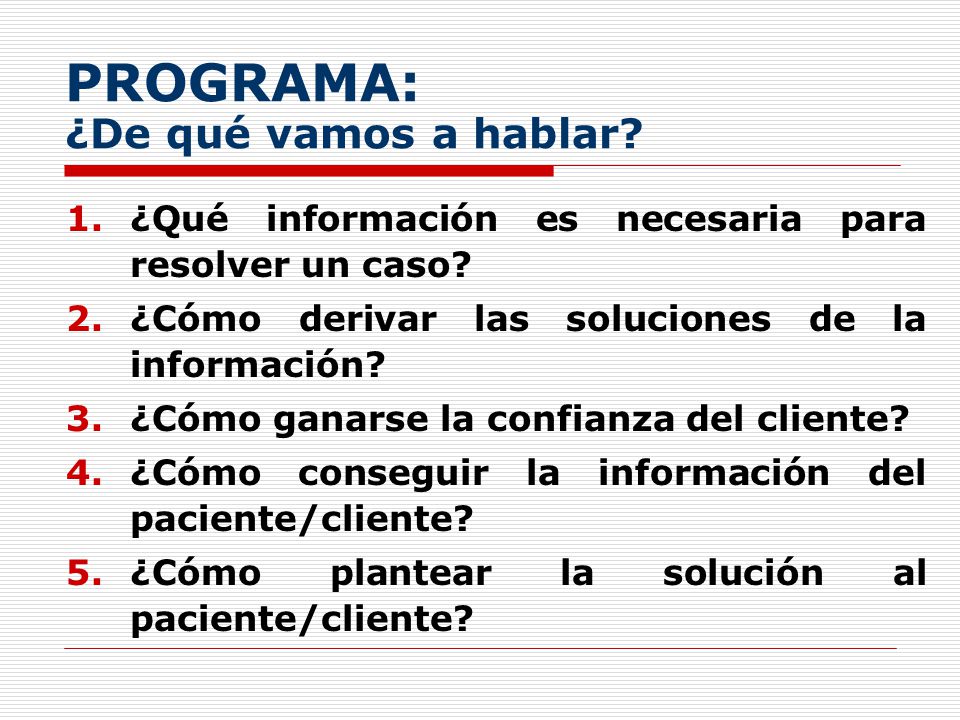 PROGRAMA:
¿De qué vamos a hablar?

1. ¿Qué información es necesaria para resolver un caso?
2. ¿Cómo derivar las soluciones de la información?
3. ¿Cómo ganarse la confianza del cliente?
4. ¿Cómo conseguir la información del paciente/cliente?
5. ¿Cómo plantear la solución al paciente/cliente?